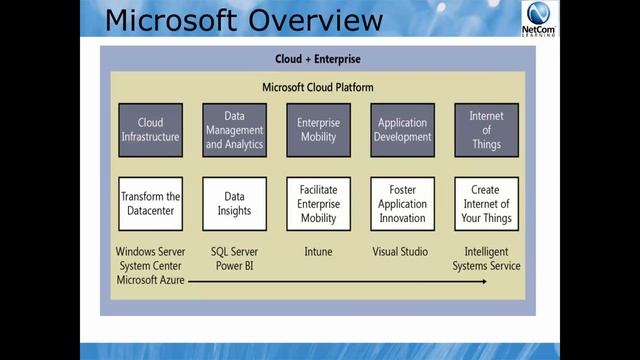 Microsoft Overview

NetCom LEARNING

Cloud + Enterprise

Microsoft Cloud Platform

Cloud Infrastructure

Data Management and Analytics

Enterprise Mobility

Application Development

Internet of Things

Transform the Datacenter

Data Insights

Facilitate Enterprise Mobility

Foster Application Innovation

Create Internet of Your Things

Windows Server System Center Microsoft Azure

SQL Server Power BI

Intune

Visual Studio

Intelligent Systems Service